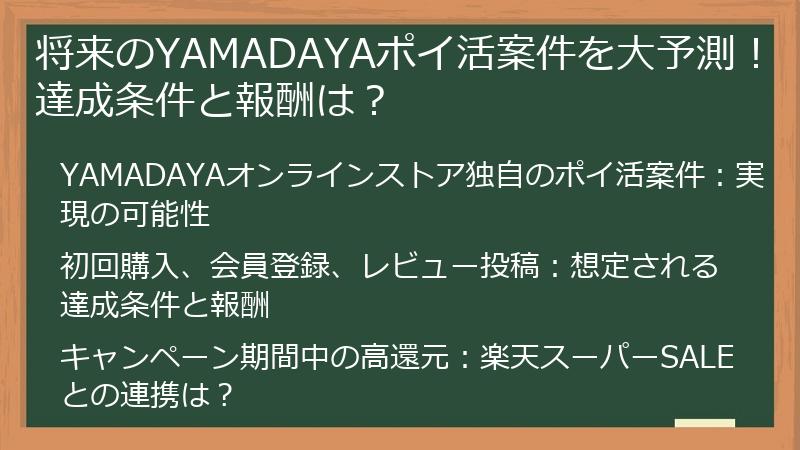 将来のYAMADAYAポイ活案件を大予測！達成条件と報酬は？

YAMADAYAオンラインストア独自のポイ活案件：実現の可能性

初回購入、会員登録、レビュー投稿：想定される達成条件と報酬

キャンペーン期間中の高還元：楽天スーパーSALEとの連携は？